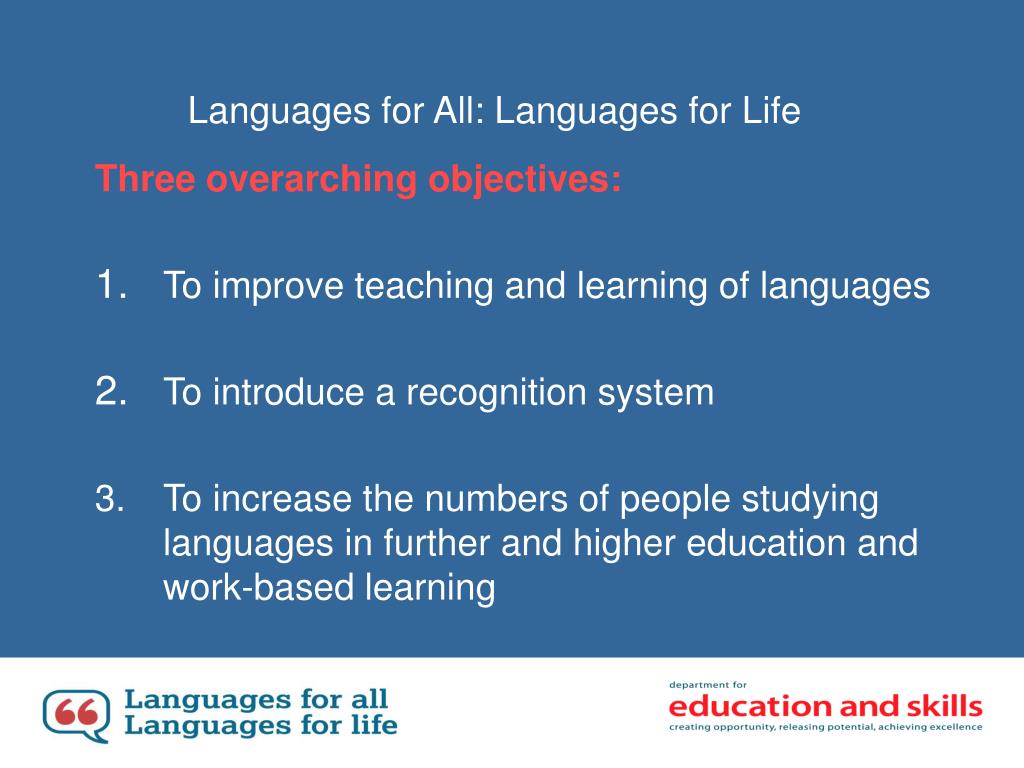 Languages for All: Languages for Life

Three overarching objectives:

1. To improve teaching and learning of languages

2. To introduce a recognition system

3. To increase the numbers of people studying languages in further and higher education and work-based learning

Languages for all
Languages for life

department for
education and skills
creating opportunity, releasing potential, achieving excellence